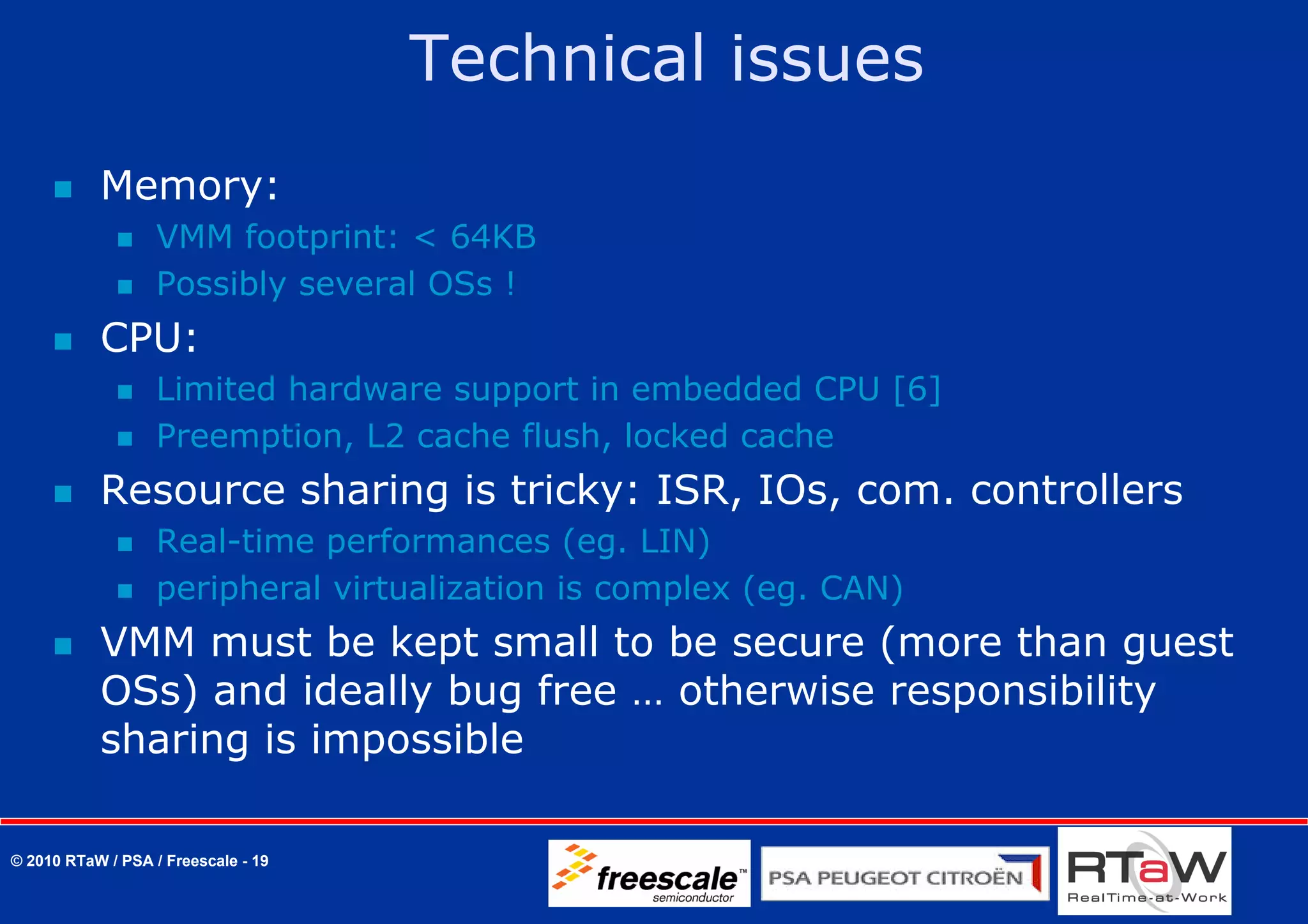 Technical issues

Memory:

VMM footprint: < 64KB

Possibly several OSs !

CPU:

Limited hardware support in embedded CPU [6]

Preemption, L2 cache flush, locked cache

Resource sharing is tricky: ISR, IOs, com. controllers

Real-time performances (eg. LIN)

peripheral virtualization is complex (eg. CAN)

VMM must be kept small to be secure (more than guest OSs) and ideally bug free … otherwise responsibility sharing is impossible

© 2010 RTaW / PSA / Freescale - 19

freescale™ semiconductor

PSA PEUGEOT CITROËN

RTaW RealTime-at-Work